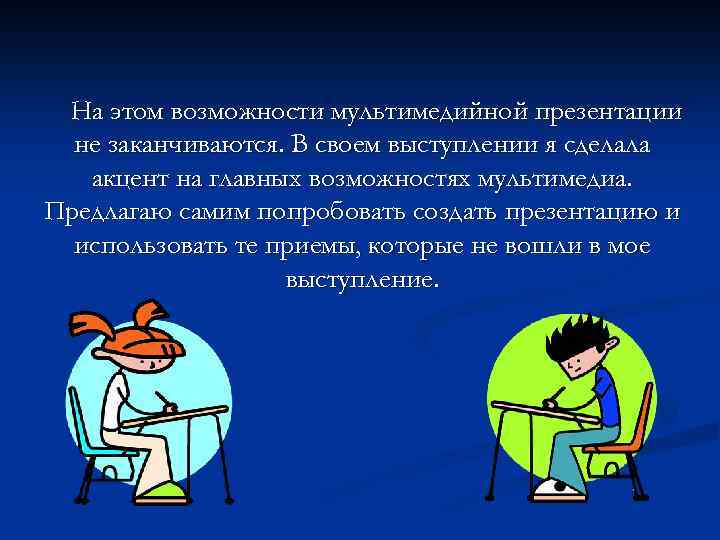 На этом возможности мультимедийной презентации не заканчиваются. В своем выступлении я сделала акцент на главных возможностях мультимедиа. Предлагаю самим попробовать создать презентацию и использовать те приемы, которые не вошли в мое выступление.